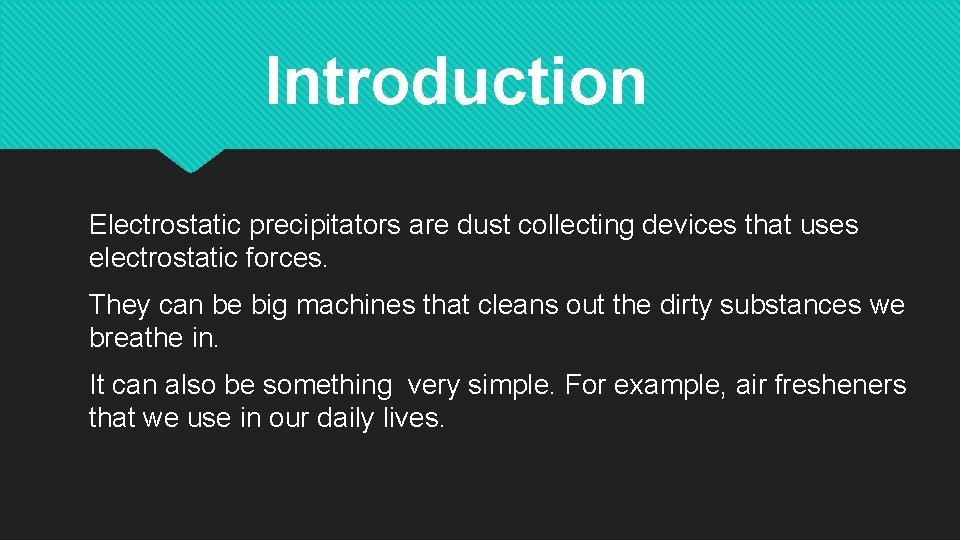 Introduction

Electrostatic precipitators are dust collecting devices that uses electrostatic forces.

They can be big machines that cleans out the dirty substances we breathe in.

It can also be something very simple. For example, air fresheners that we use in our daily lives.